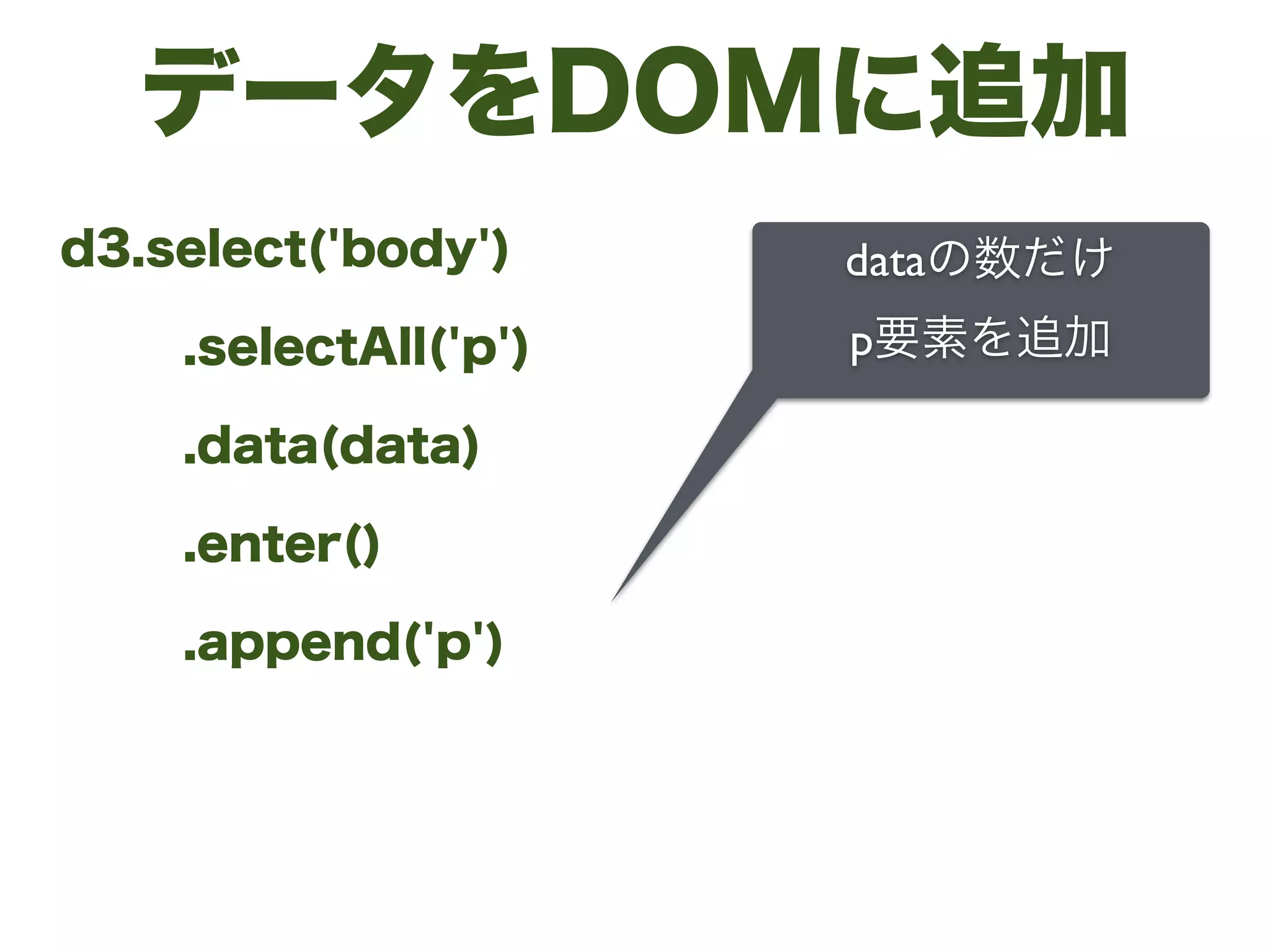 データをDOMに追加

d3.select('body')

.selectAll('p')

.data(data)

.enter()

.append('p')

dataの数だけ
p要素を追加